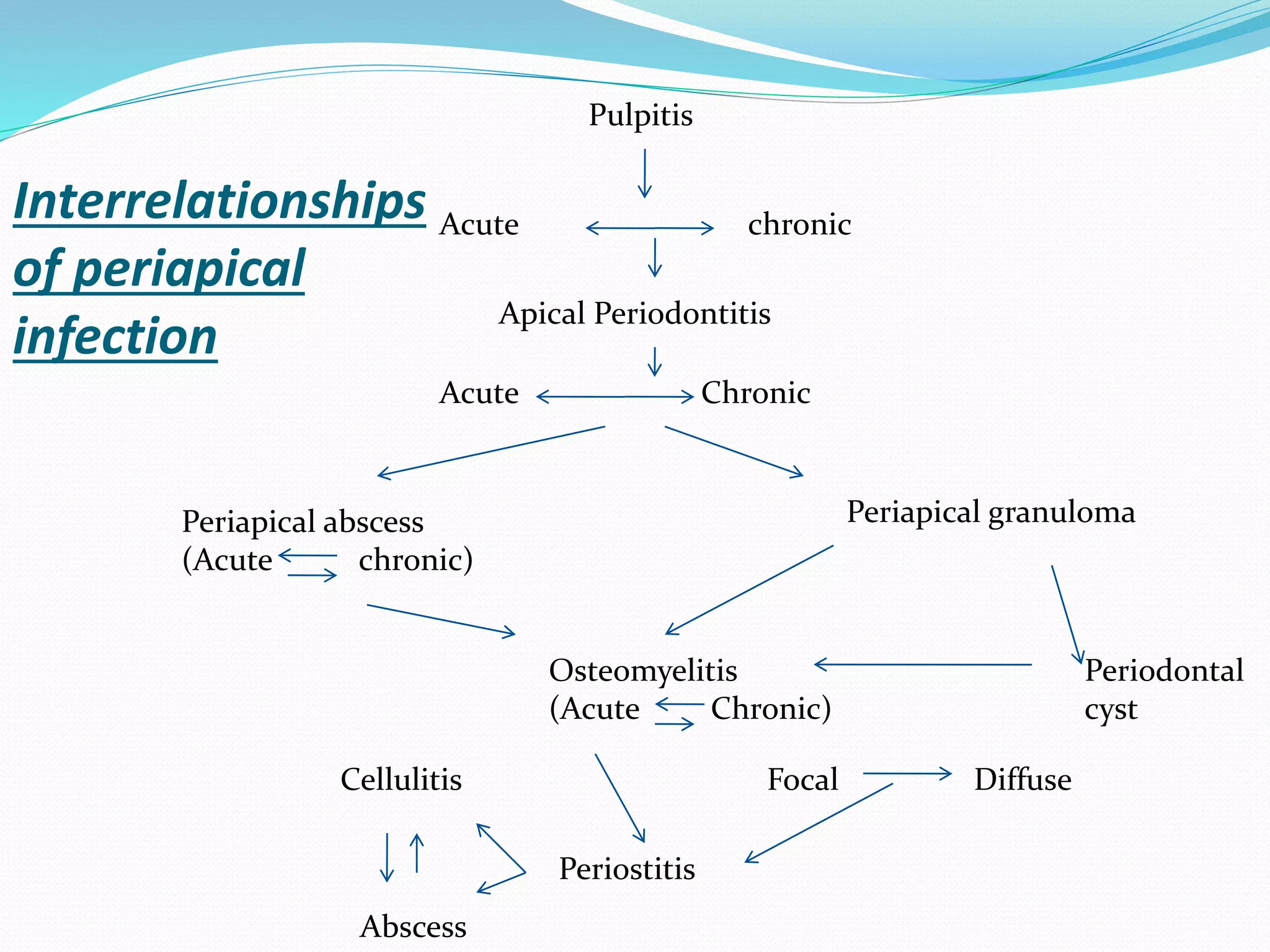 Interrelationships of periapical infection

Pulpitis

Acute chronic

Apical Periodontitis

Acute Chronic

Periapical abscess
(Acute chronic)

Periapical granuloma

Osteomyelitis
(Acute Chronic)

Periodontal cyst

Cellulitis

Focal Diffuse

Periostitis

Abscess